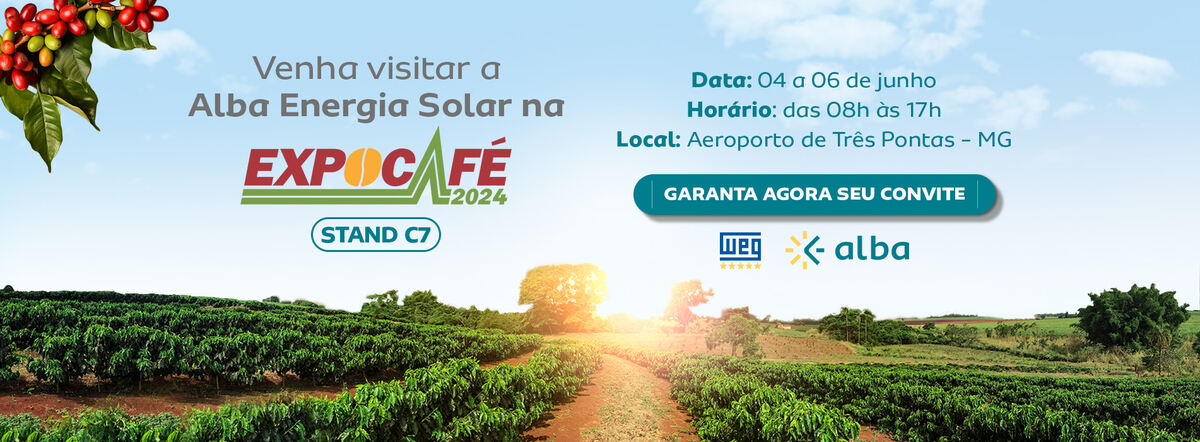 Venha visitar a
Alba Energia Solar na

EXPOCAFÉ
2024

STAND C7

Data: 04 a 06 de junho
Horário: das 08h às 17h
Local: Aeroporto de Três Pontas - MG

GARANTA AGORA SEU CONVITE

WEG

alba